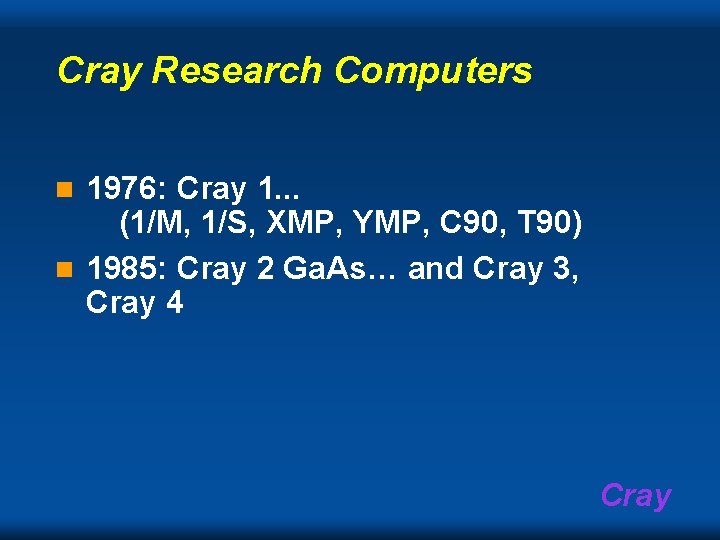 Cray Research Computers

1976: Cray 1...
(1/M, 1/S, XMP, YMP, C90, T90)

1985: Cray 2 GaAs… and Cray 3, Cray 4

Cray